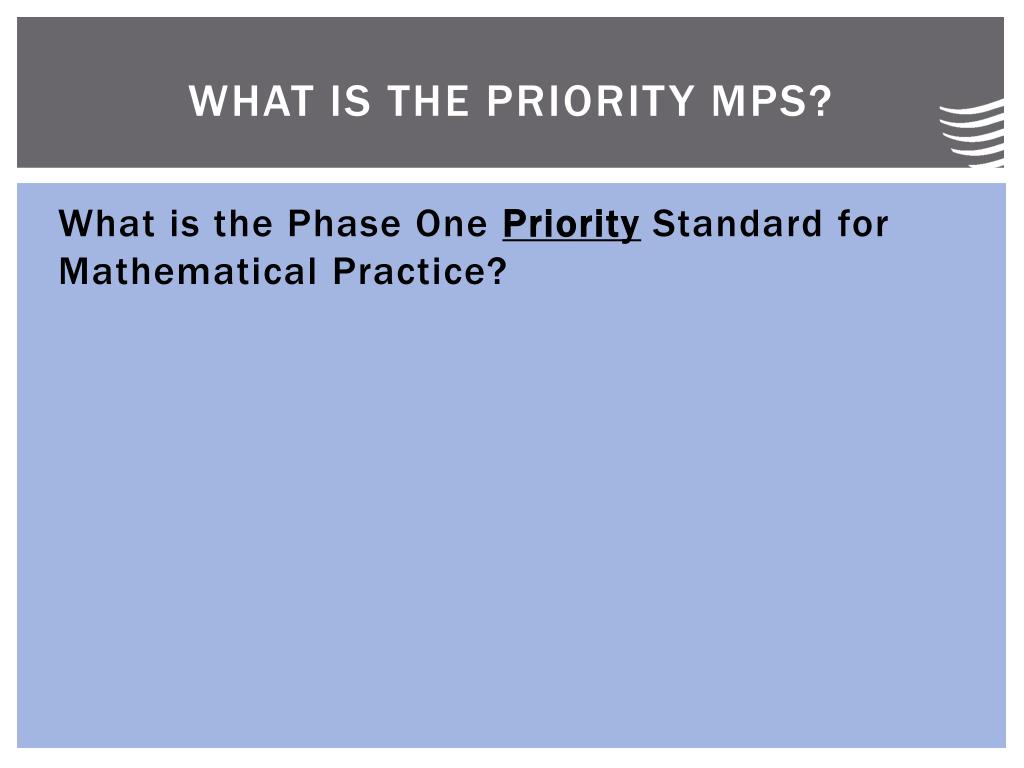 WHAT IS THE PRIORITY MPS?

What is the Phase One Priority Standard for Mathematical Practice?